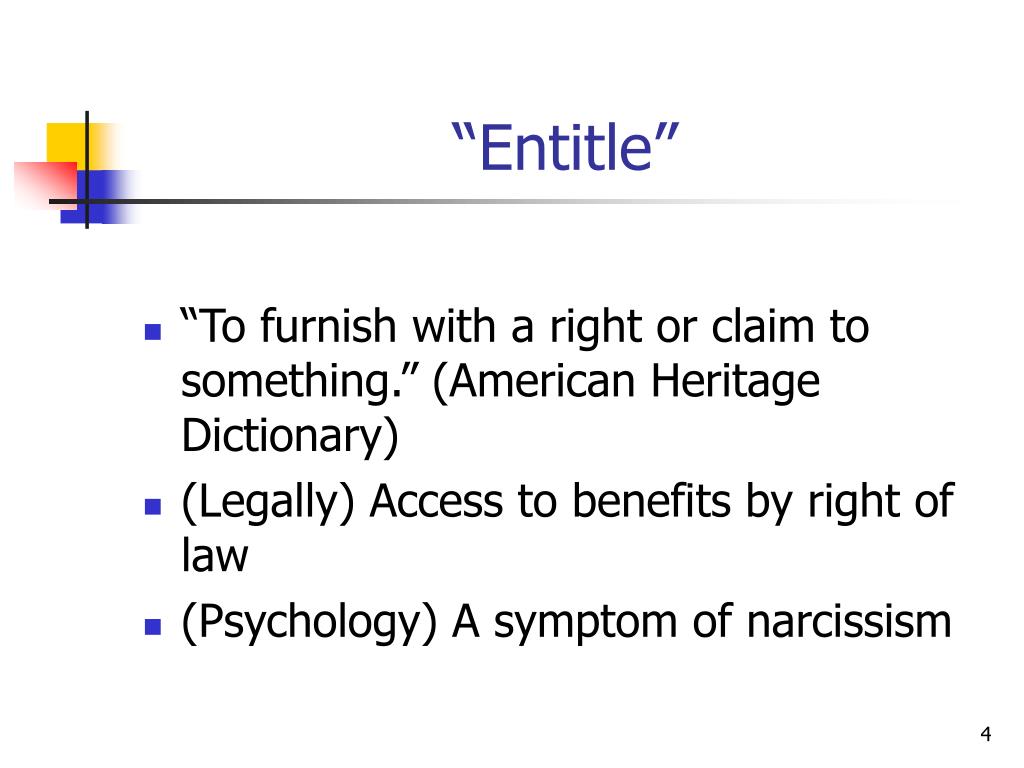 “Entitle”

- “To furnish with a right or claim to something.” (American Heritage Dictionary)
- (Legally) Access to benefits by right of law
- (Psychology) A symptom of narcissism

4